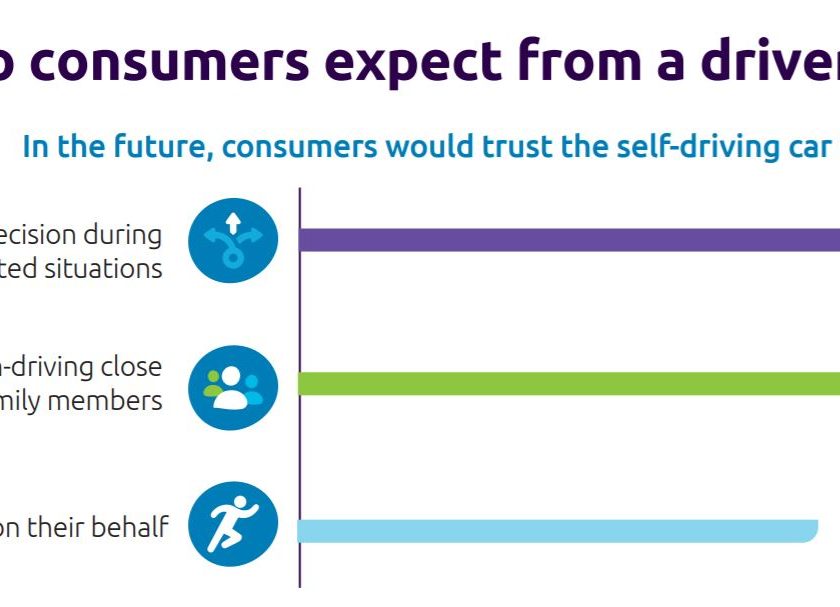 o consumers expect from a driver

In the future, consumers would trust the self-driving car

ecision during
ted situations

-driving close
mily members

on their behalf